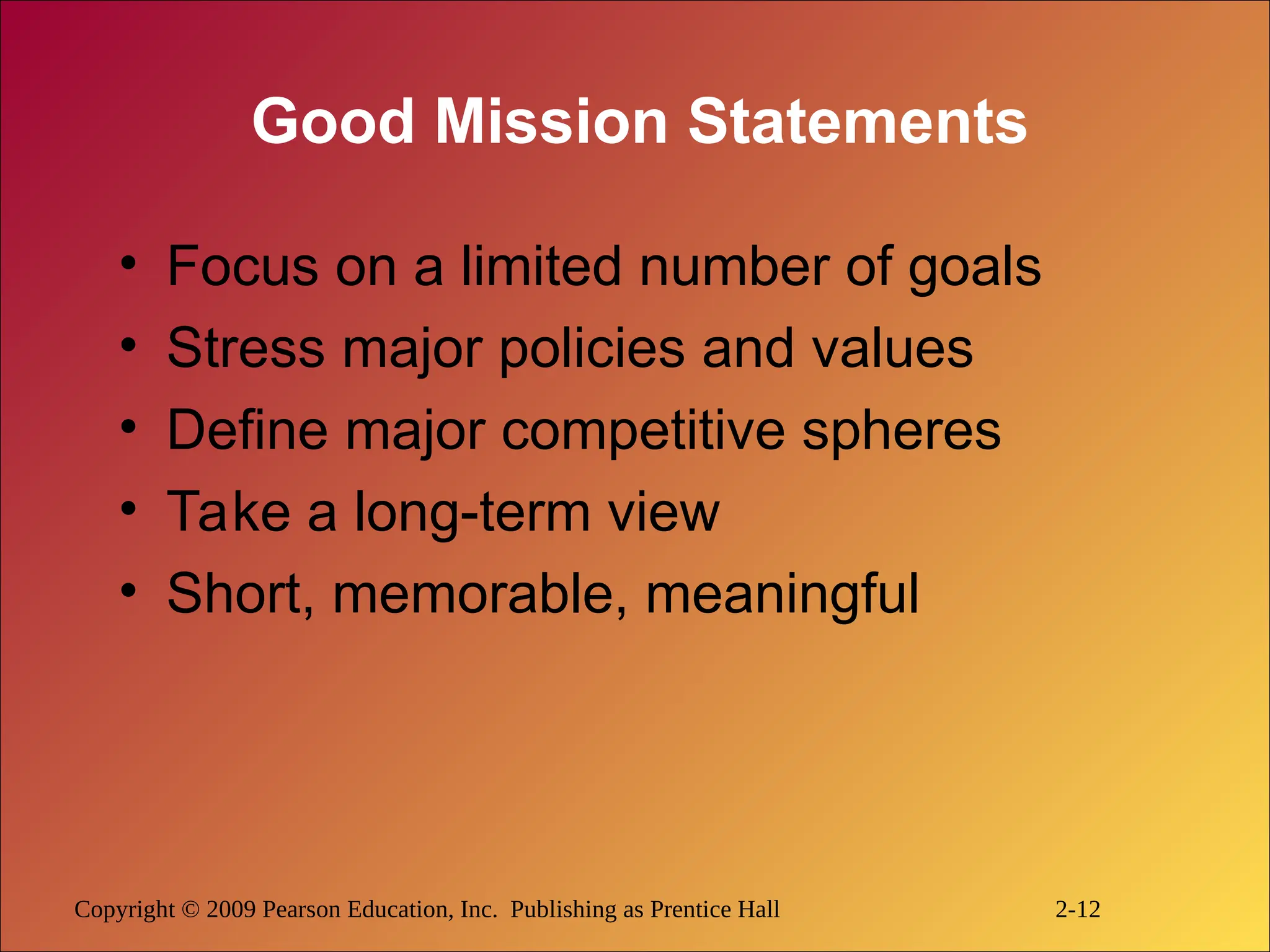 Good Mission Statements

• Focus on a limited number of goals
• Stress major policies and values
• Define major competitive spheres
• Take a long-term view
• Short, memorable, meaningful

Copyright © 2009 Pearson Education, Inc. Publishing as Prentice Hall

2-12